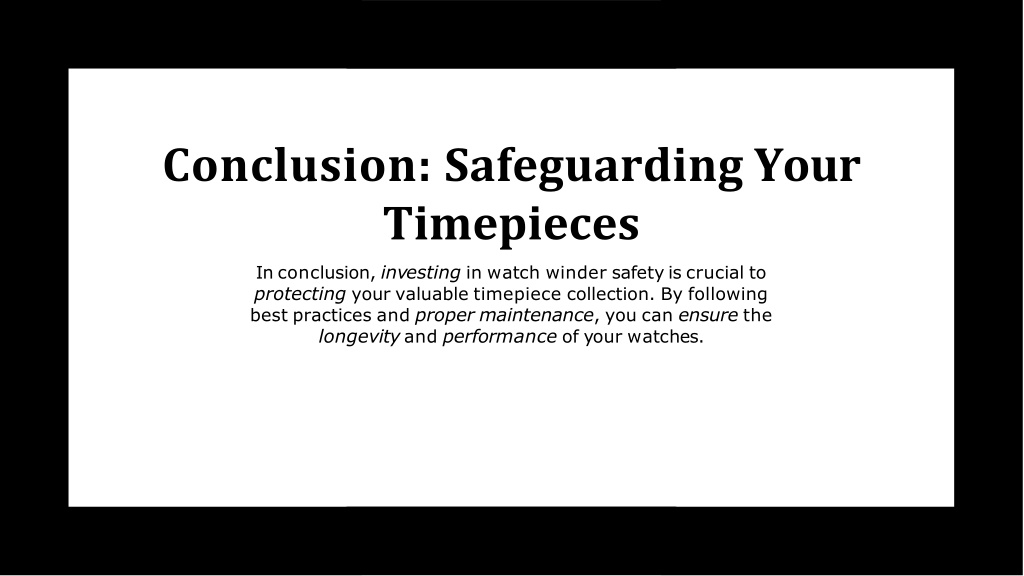 Conclusion: Safeguarding Your Timepieces

In conclusion, investing in watch winder safety is crucial to protecting your valuable timepiece collection. By following best practices and proper maintenance, you can ensure the longevity and performance of your watches.